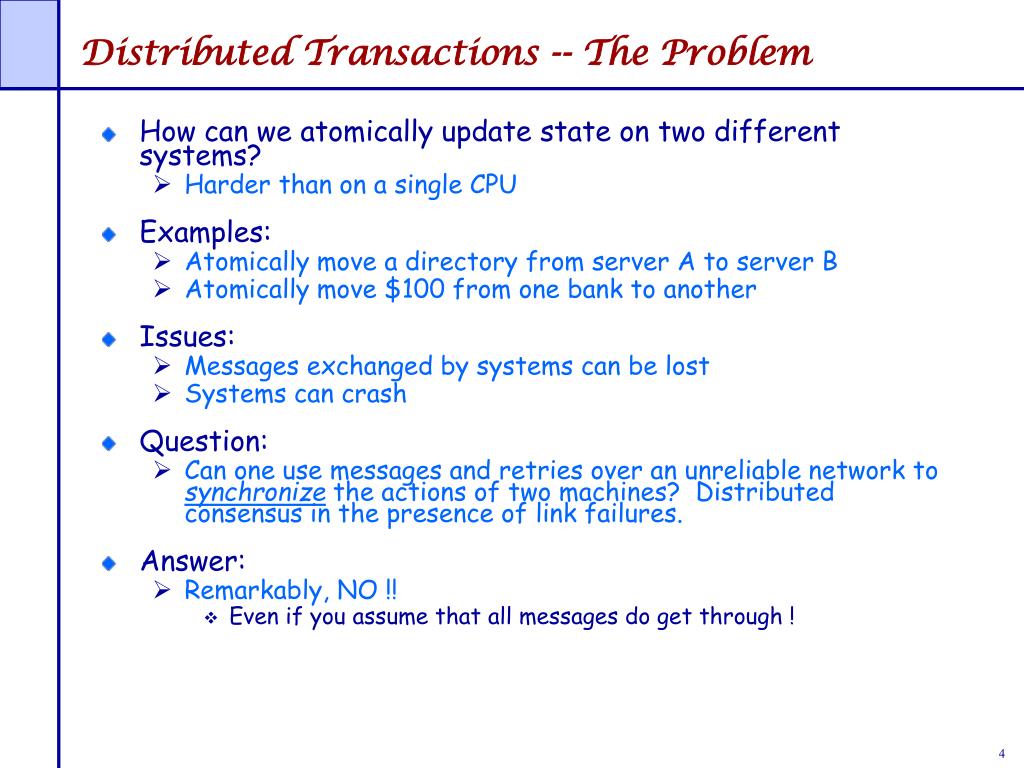 Distributed Transactions -- The Problem

How can we atomically update state on two different systems?
Harder than on a single CPU

Examples:
Atomically move a directory from server A to server B
Atomically move \$100 from one bank to another

Issues:
Messages exchanged by systems can be lost
Systems can crash

Question:
Can one use messages and retries over an unreliable network to synchronize the actions of two machines? Distributed consensus in the presence of link failures.

Answer:
Remarkably, NO !!
Even if you assume that all messages do get through !

4